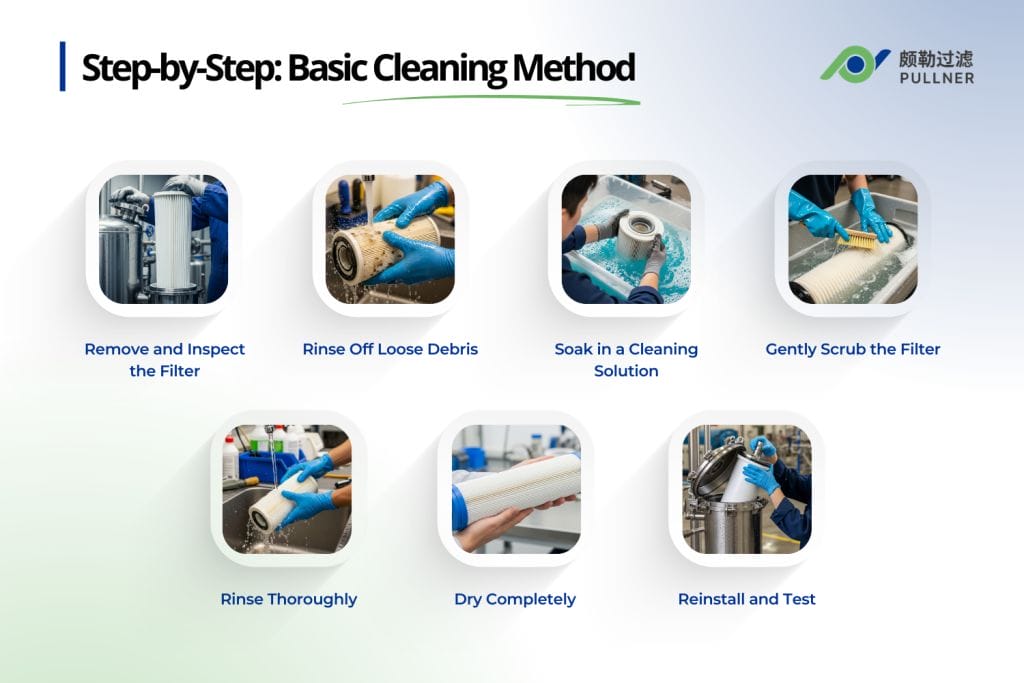 Step-by-Step: Basic Cleaning Method

颇勒过滤
PULLNER

Remove and Inspect the Filter

Rinse Off Loose Debris

Soak in a Cleaning Solution

Gently Scrub the Filter

Rinse Thoroughly

Dry Completely

Reinstall and Test